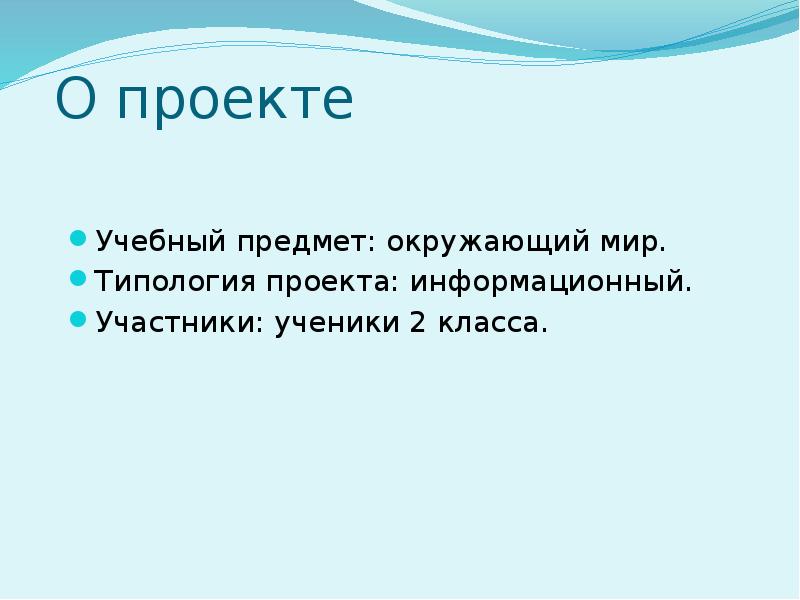 О проекте

Учебный предмет: окружающий мир.
Типология проекта: информационный.
Участники: ученики 2 класса.